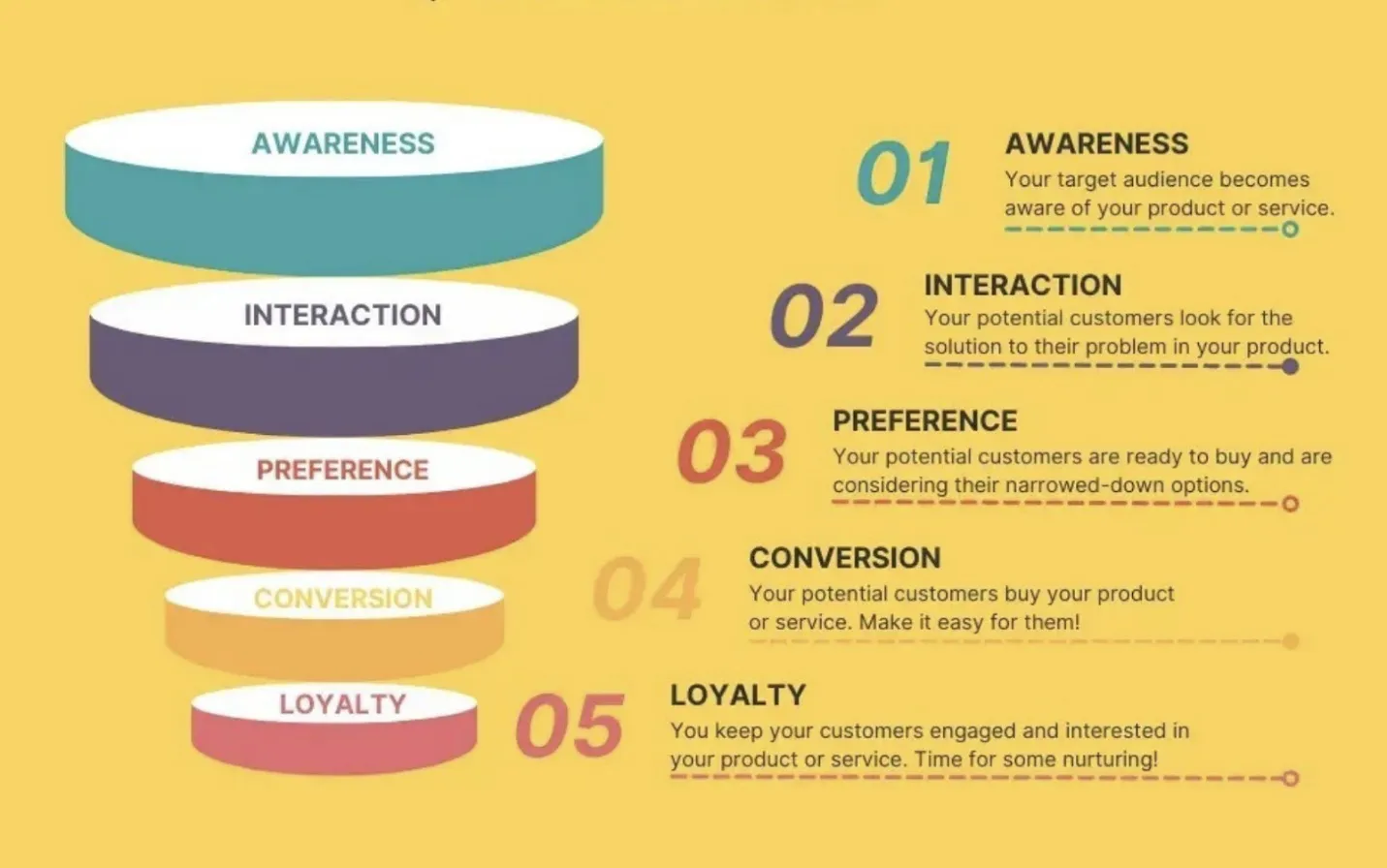 AWARENESS

INTERACTION

PREFERENCE

CONVERSION

LOYALTY

01 AWARENESS
Your target audience becomes aware of your product or service.

02 INTERACTION
Your potential customers look for the solution to their problem in your product.

03 PREFERENCE
Your potential customers are ready to buy and are considering their narrowed-down options.

04 CONVERSION
Your potential customers buy your product or service. Make it easy for them!

05 LOYALTY
You keep your customers engaged and interested in your product or service. Time for some nurturing!